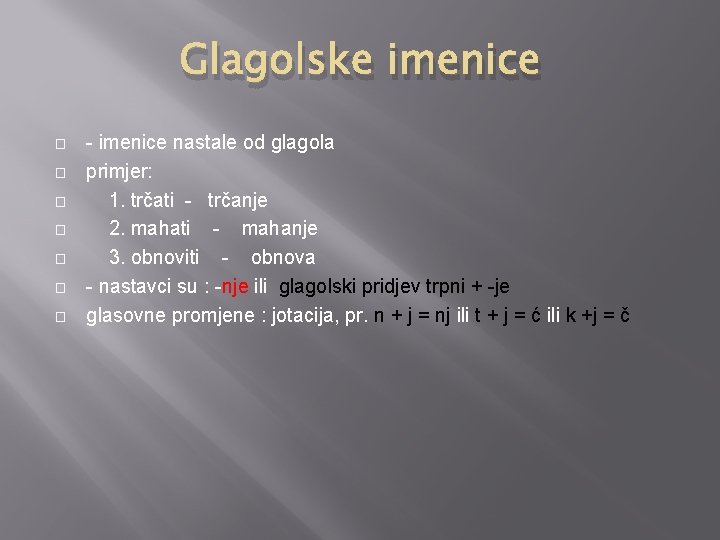 Glagolske imenice

- imenice nastale od glagola
primjer:
1. trčati - trčanje
2. mahati - mahanje
3. obnoviti - obnova
- nastavci su : -nje ili glagolski pridjev trpni + -je
glasovne promjene : jotacija, pr. n + j = nj ili t + j = ć ili k +j = č